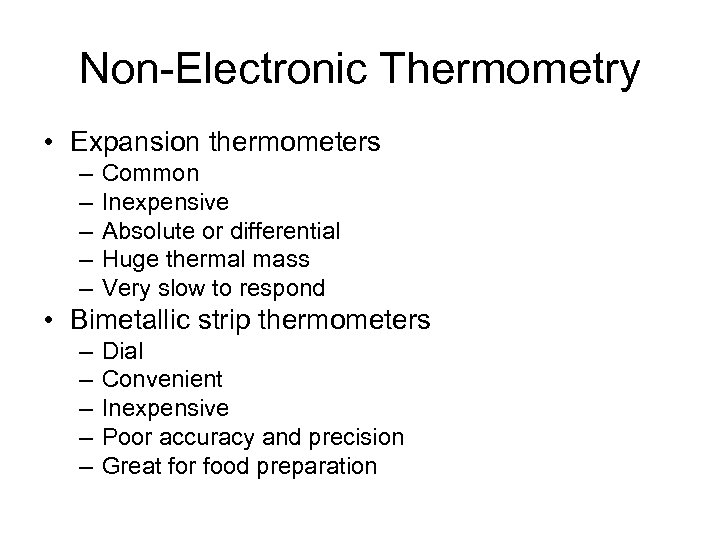 Non-Electronic Thermometry

• Expansion thermometers
– Common
– Inexpensive
– Absolute or differential
– Huge thermal mass
– Very slow to respond
• Bimetallic strip thermometers
– Dial
– Convenient
– Inexpensive
– Poor accuracy and precision
– Great for food preparation